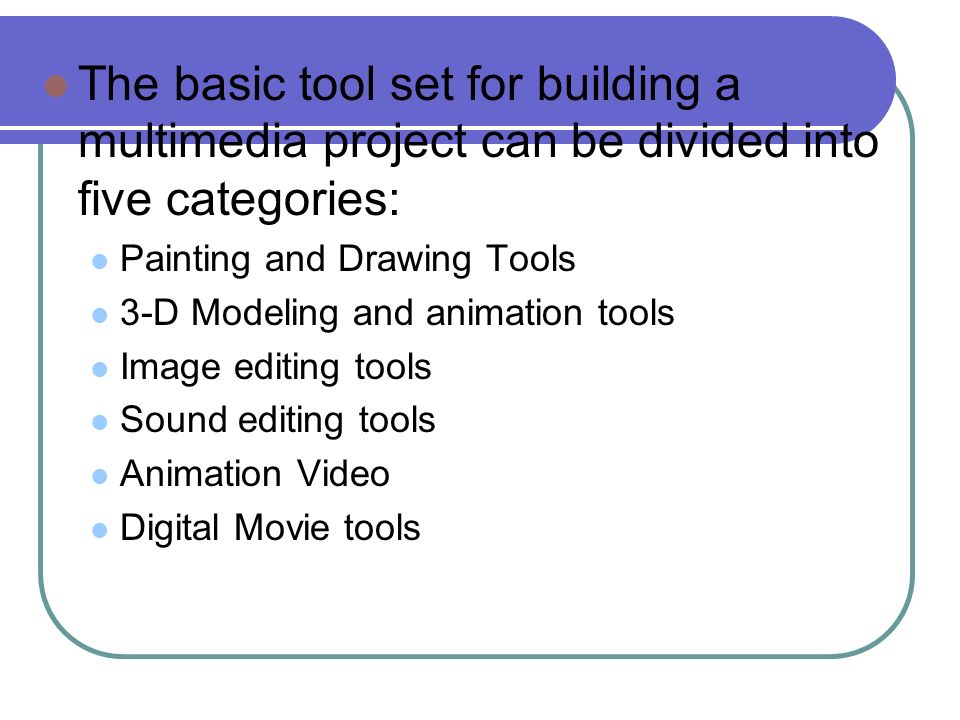 The basic tool set for building a multimedia project can be divided into five categories:

- Painting and Drawing Tools
- 3-D Modeling and animation tools
- Image editing tools
- Sound editing tools
- Animation Video
- Digital Movie tools